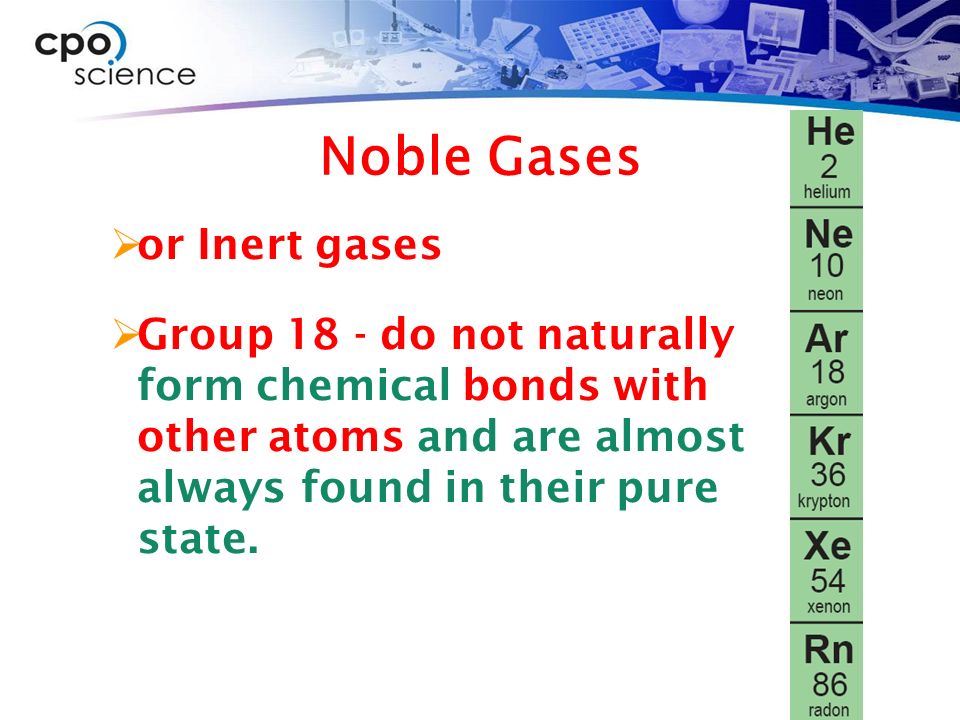 cpo science

Noble Gases

➢or Inert gases

➢Group 18 - do not naturally form chemical bonds with other atoms and are almost always found in their pure state.

He
2
helium

Ne
10
neon

Ar
18
argon

Kr
36
krypton

Xe
54
xenon

Rn
86
radon